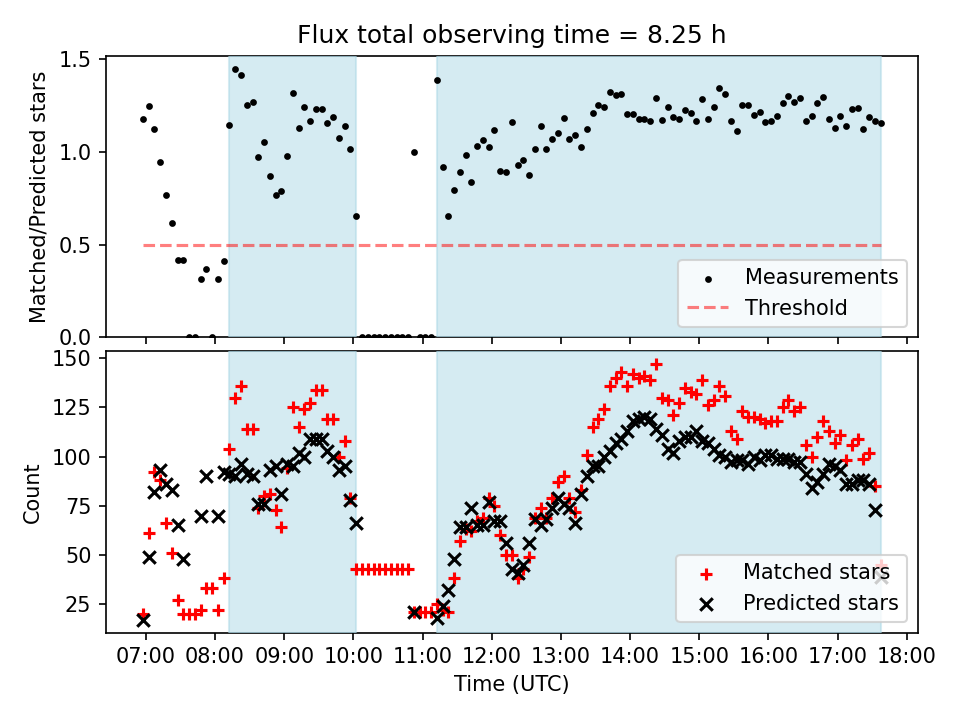 Flux total observing time = 8.25 h

Matched/Predicted stars

1.5
1.0
0.5
0.0

Measurements
Threshold

Count

150
125
100
75
50
25

Matched stars
Predicted stars

07:00 08:00 09:00 10:00 11:00 12:00 13:00 14:00 15:00 16:00 17:00 18:00

Time (UTC)